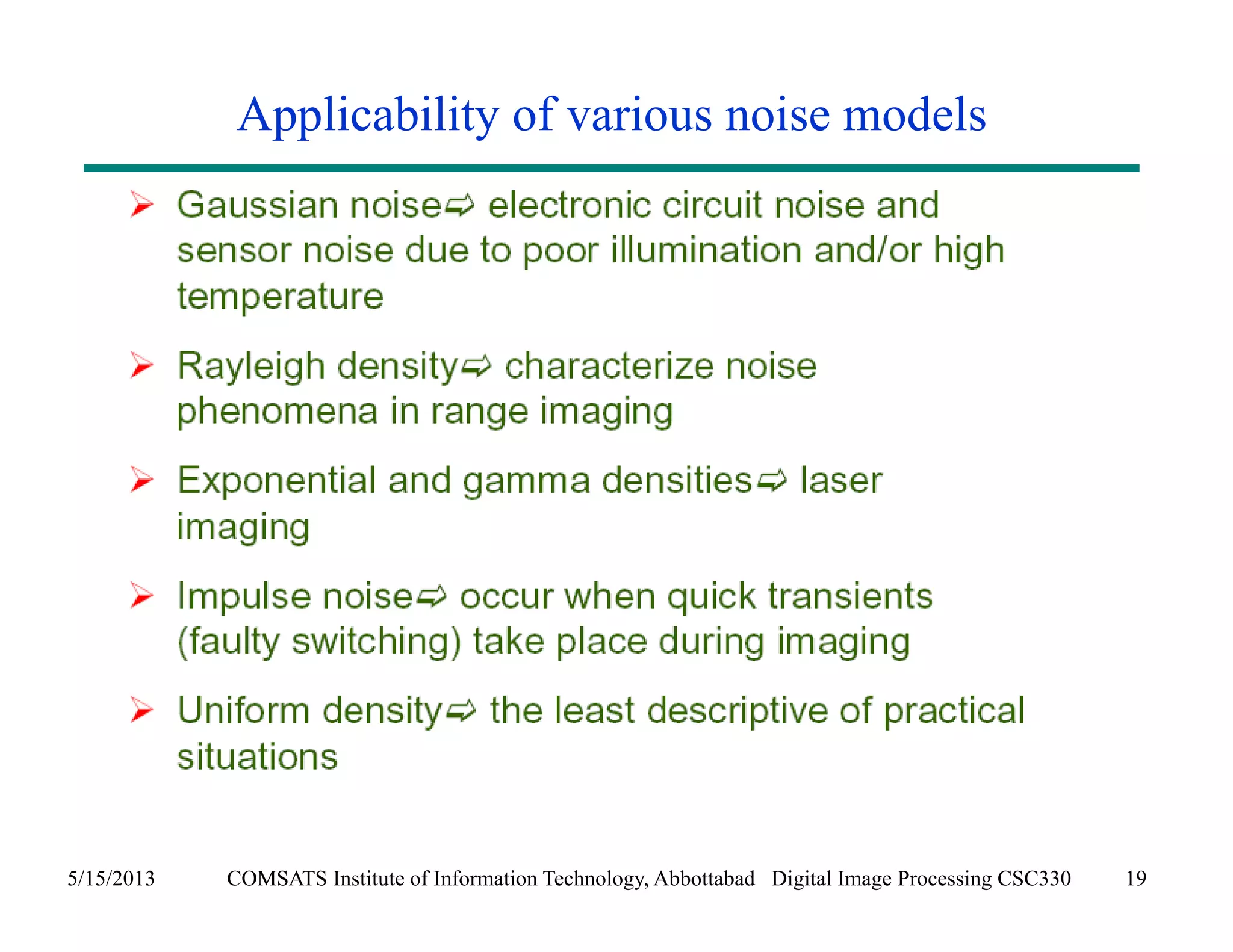 Applicability of various noise models

➢ Gaussian noise⇨ electronic circuit noise and sensor noise due to poor illumination and/or high temperature

➢ Rayleigh density⇨ characterize noise phenomena in range imaging

➢ Exponential and gamma densities⇨ laser imaging

➢ Impulse noise⇨ occur when quick transients (faulty switching) take place during imaging

➢ Uniform density⇨ the least descriptive of practical situations

5/15/2013 COMSATS Institute of Information Technology, Abbottabad Digital Image Processing CSC330 19